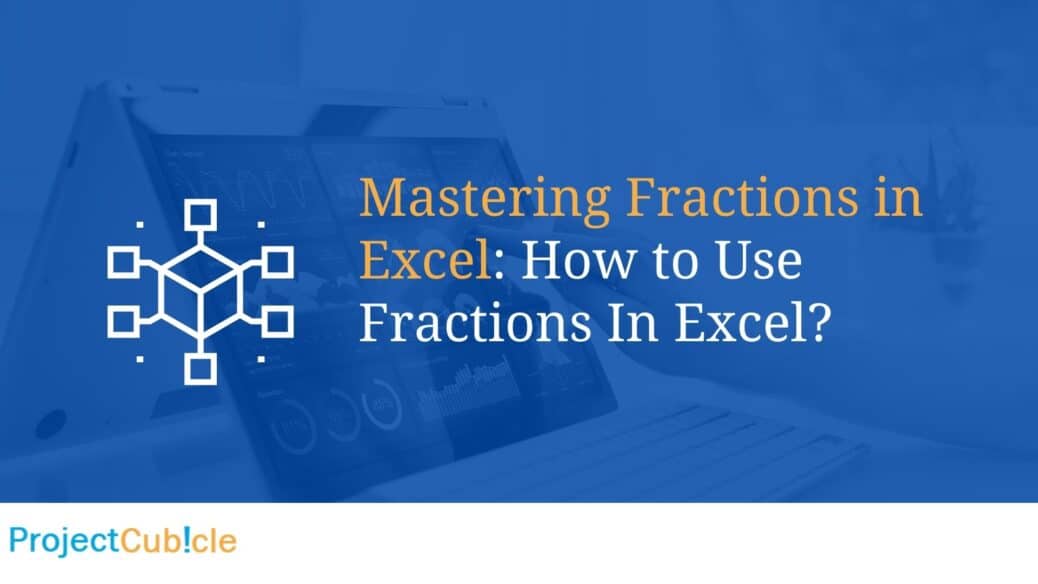 Mastering Fractions in Excel: How to Use Fractions In Excel?

ProjectCub!cle